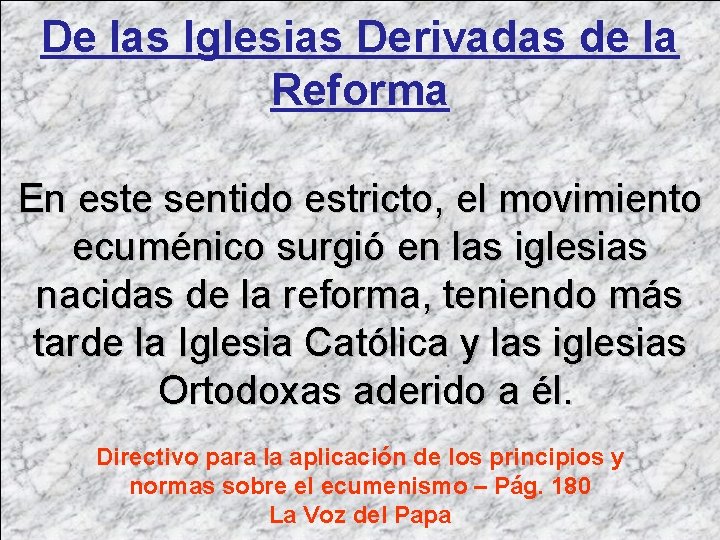 De las Iglesias Derivadas de la Reforma

En este sentido estricto, el movimiento ecuménico surgió en las iglesias nacidas de la reforma, teniendo más tarde la Iglesia Católica y las iglesias Ortodoxas aderido a él.

Directivo para la aplicación de los principios y normas sobre el ecumenismo – Pág. 180
La Voz del Papa